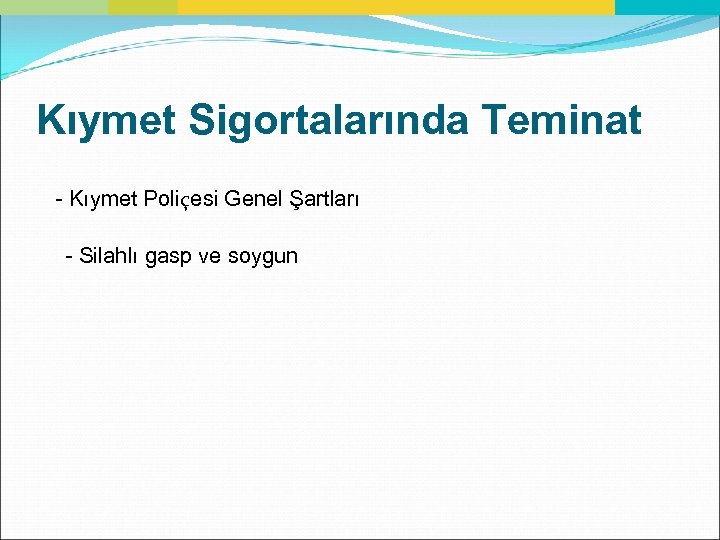 Kıymet Sigortalarında Teminat

- Kıymet Poliçesi Genel Şartları

- Silahlı gasp ve soygun